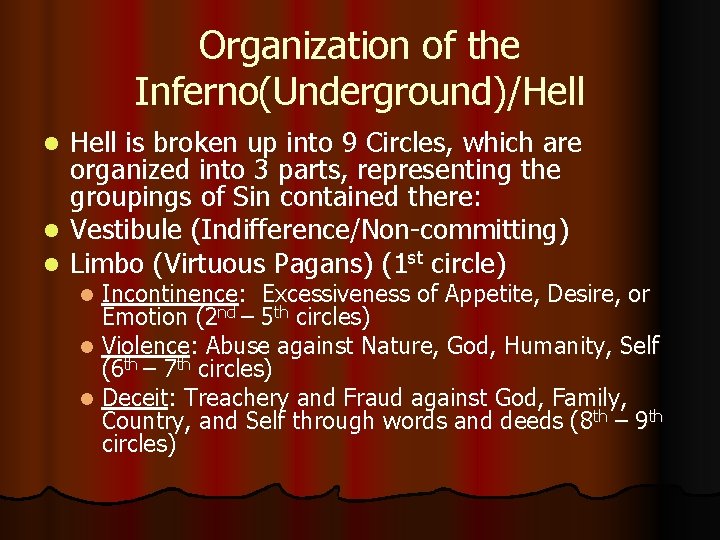 Organization of the Inferno(Underground)/Hell

- Hell is broken up into 9 Circles, which are organized into 3 parts, representing the groupings of Sin contained there:
- Vestibule (Indifference/Non-committing)
- Limbo (Virtuous Pagans) ($1^{st}$ circle)
  - Incontinence: Excessiveness of Appetite, Desire, or Emotion ($2^{nd}$ – $5^{th}$ circles)
  - Violence: Abuse against Nature, God, Humanity, Self ($6^{th}$ – $7^{th}$ circles)
  - Deceit: Treachery and Fraud against God, Family, Country, and Self through words and deeds ($8^{th}$ – $9^{th}$ circles)